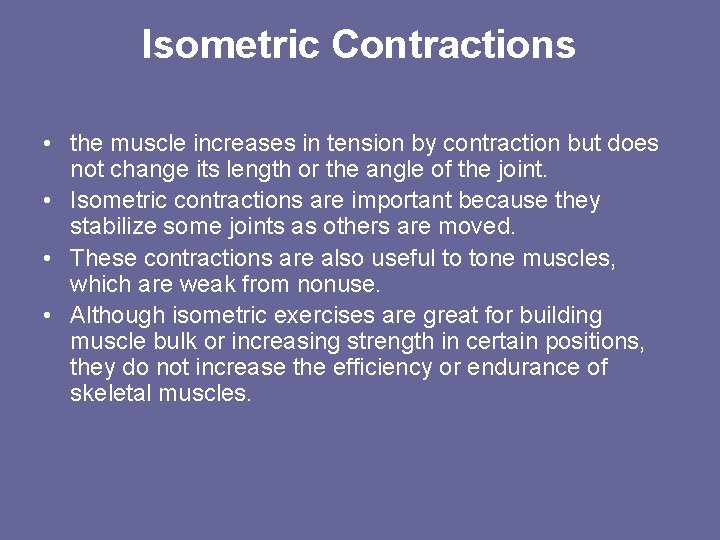 Isometric Contractions

• the muscle increases in tension by contraction but does not change its length or the angle of the joint.
• Isometric contractions are important because they stabilize some joints as others are moved.
• These contractions are also useful to tone muscles, which are weak from nonuse.
• Although isometric exercises are great for building muscle bulk or increasing strength in certain positions, they do not increase the efficiency or endurance of skeletal muscles.